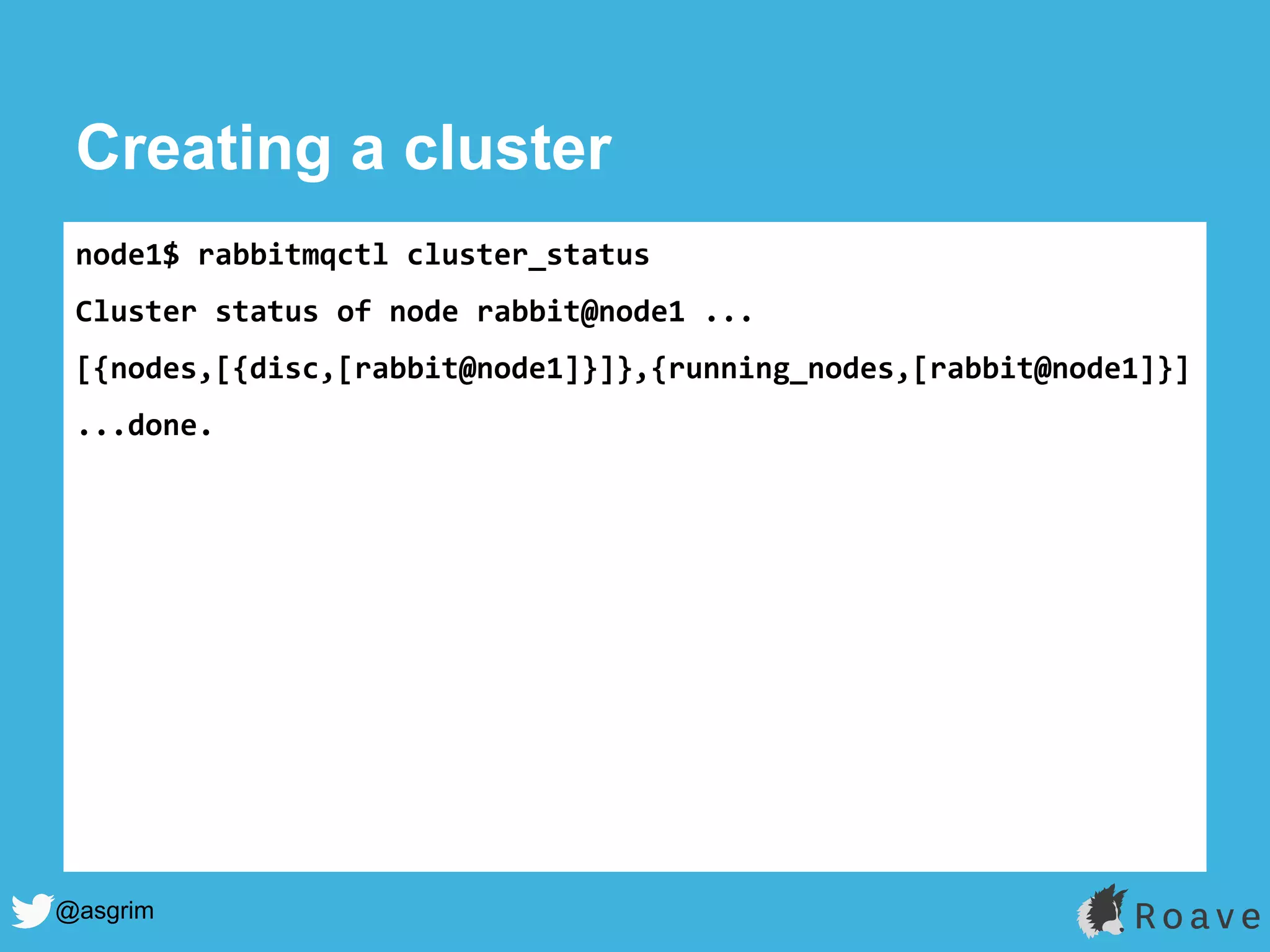 Creating a cluster

node1$ rabbitmqctl cluster_status

Cluster status of node rabbit@node1 ...

[{nodes,[{disc,[rabbit@node1]}]},{running_nodes,[rabbit@node1]}]

...done.

@asgrim

Roave